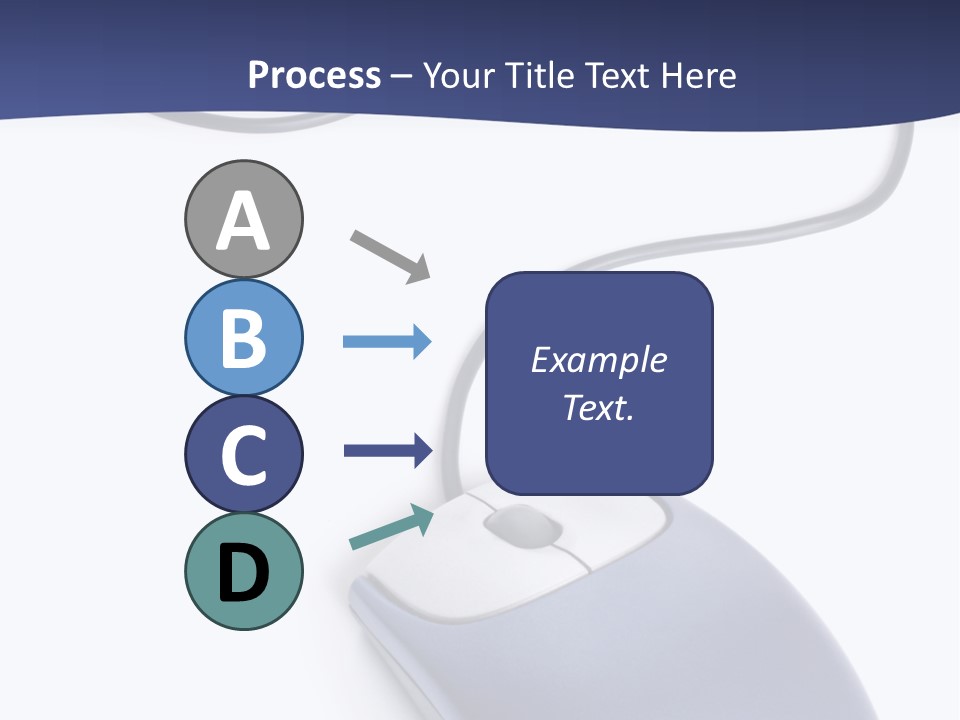 Process – Your Title Text Here

A

B

C

D

Example Text.